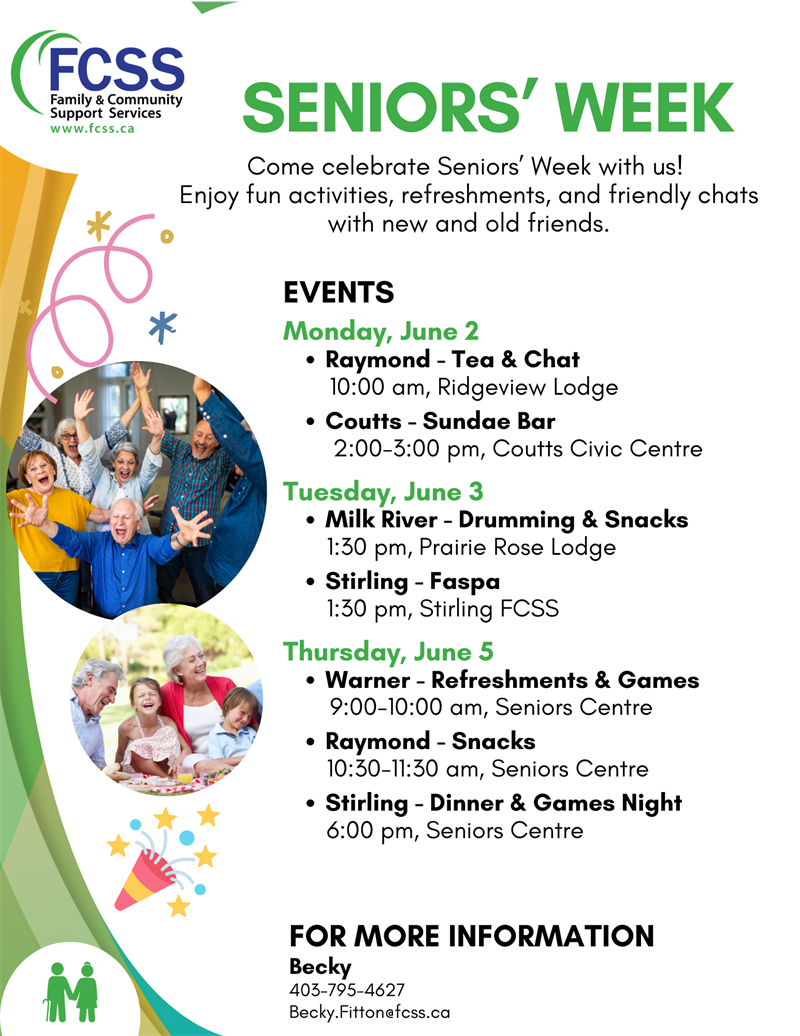 FCSS
Family & Community Support Services
www.fcss.ca

SENIORS' WEEK

Come celebrate Seniors' Week with us! Enjoy fun activities, refreshments, and friendly chats with new and old friends.

EVENTS

Monday, June 2
• Raymond - Tea & Chat
10:00 am, Ridgeview Lodge
• Coutts - Sundae Bar
2:00-3:00 pm, Coutts Civic Centre

Tuesday, June 3
• Milk River - Drumming & Snacks
1:30 pm, Prairie Rose Lodge
• Stirling - Faspa
1:30 pm, Stirling FCSS

Thursday, June 5
• Warner - Refreshments & Games
9:00-10:00 am, Seniors Centre
• Raymond - Snacks
10:30-11:30 am, Seniors Centre
• Stirling - Dinner & Games Night
6:00 pm, Seniors Centre

FOR MORE INFORMATION
Becky
403-795-4627
Becky.Fitton@fcss.ca